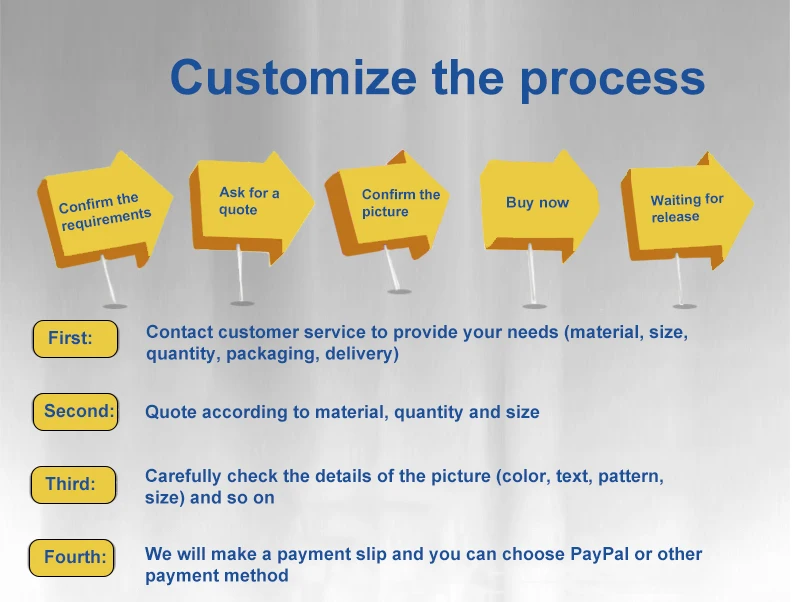 Customize the process

Confirm the requirements

Ask for a quote

Confirm the picture

Buy now

Waiting for release

First:
Contact customer service to provide your needs (material, size, quantity, packaging, delivery)

Second:
Quote according to material, quantity and size

Third:
Carefully check the details of the picture (color, text, pattern, size) and so on

Fourth:
We will make a payment slip and you can choose PayPal or other payment method